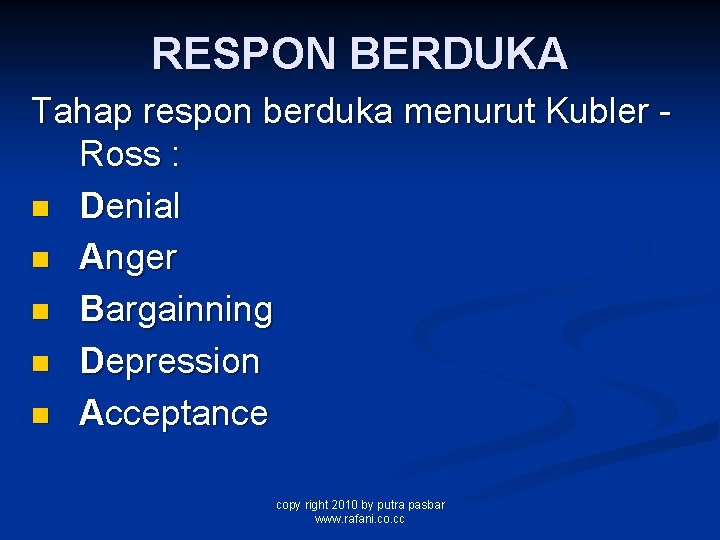 RESPON BERDUKA

Tahap respon berduka menurut Kubler - Ross :

- Denial
- Anger
- Bargainning
- Depression
- Acceptance

copy right 2010 by putra pasbar
www.rafani.co.cc